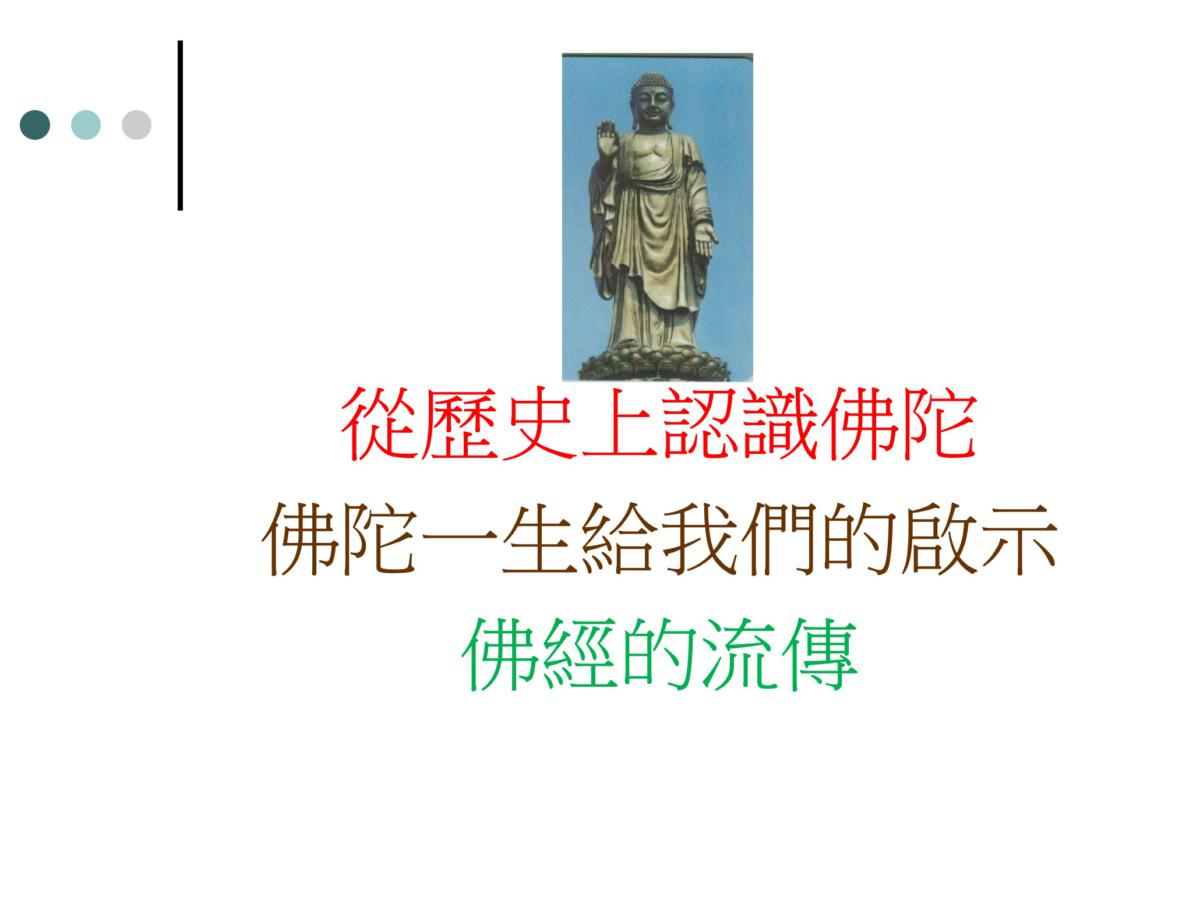 從歷史上認識佛陀
佛陀一生給我們的啟示
佛經的流傳